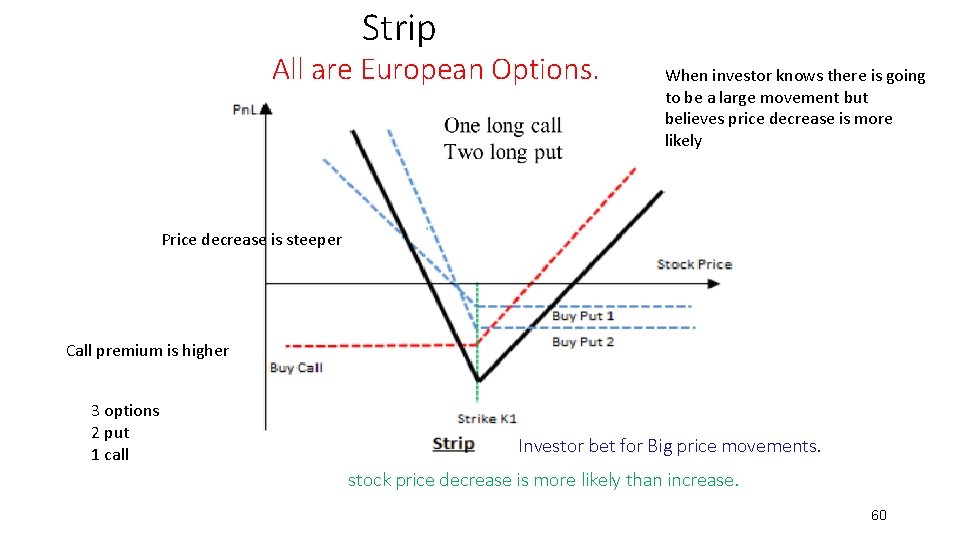 Strip

All are European Options.

When investor knows there is going to be a large movement but believes price decrease is more likely

PnL

One long call
Two long put

Price decrease is steeper

Stock Price

Buy Put 1

Buy Put 2

Call premium is higher

Buy Call

3 options
2 put
1 call

Strike K1

Strip

Investor bet for Big price movements.

stock price decrease is more likely than increase.

60